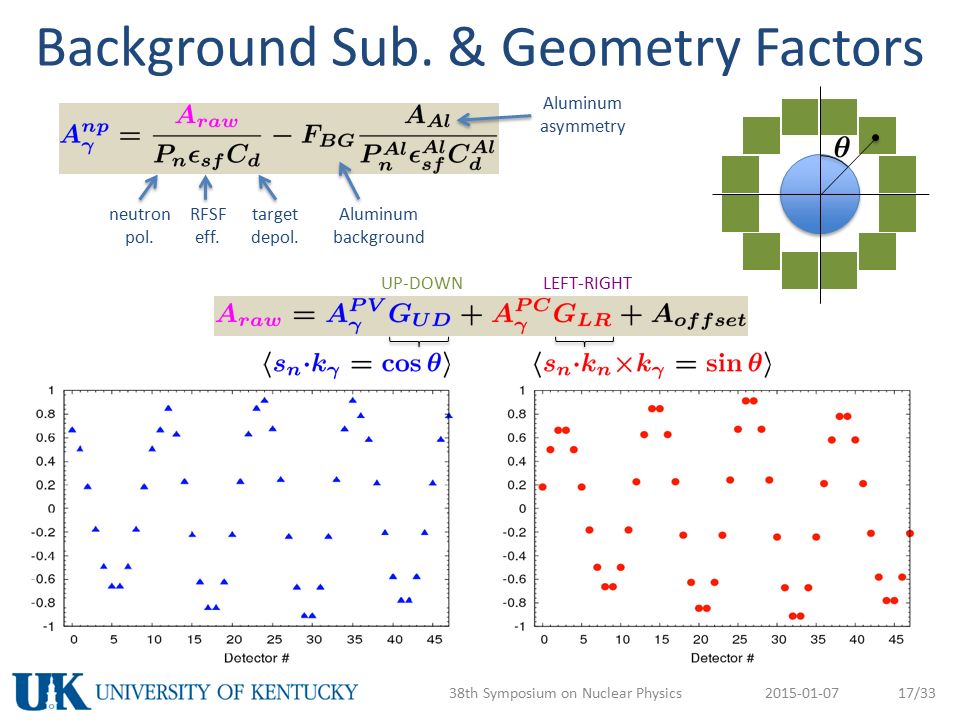 Background Sub. & Geometry Factors

$A_\gamma^{np} = \frac{A_{raw}}{P_n \epsilon_{sf} C_d} - F_{BG} \frac{A_{Al}}{P_n^{Al} \epsilon_{sf}^{Al} C_d^{Al}}$

Aluminum asymmetry

neutron pol.

RFSF eff.

target depol.

Aluminum background

$\theta$

UP-DOWN

LEFT-RIGHT

$A_{raw} = A_\gamma^{PV} G_{UD} + A_\gamma^{PC} G_{LR} + A_{offset}$

$\langle s_n \cdot k_\gamma = \cos\theta \rangle$

$\langle s_n \cdot k_n \times k_\gamma = \sin\theta \rangle$

1
0.8
0.6
0.4
0.2
0
-0.2
-0.4
-0.6
-0.8
-1

0 5 10 15 20 25 30 35 40 45

Detector #

1
0.8
0.6
0.4
0.2
0
-0.2
-0.4
-0.6
-0.8
-1

0 5 10 15 20 25 30 35 40 45

Detector #

UK UNIVERSITY OF KENTUCKY

38th Symposium on Nuclear Physics

2015-01-07

17/33